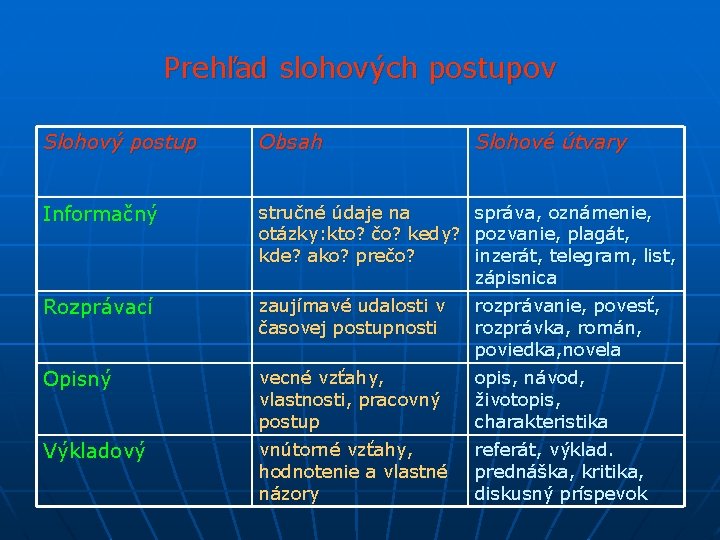 Prehľad slohových postupov

| Slohový postup | Obsah | Slohové útvary |
|---|---|---|
| Informačný | stručné údaje na otázky:kto? čo? kedy? kde? ako? prečo? | správa, oznámenie, pozvanie, plagát, inzerát, telegram, list, zápisnica |
| Rozprávací | zaujímavé udalosti v časovej postupnosti | rozprávanie, povesť, rozprávka, román, poviedka,novela |
| Opisný | vecné vzťahy, vlastnosti, pracovný postup | opis, návod, životopis, charakteristika |
| Výkladový | vnútorné vzťahy, hodnotenie a vlastné názory | referát, výklad. prednáška, kritika, diskusný príspevok |